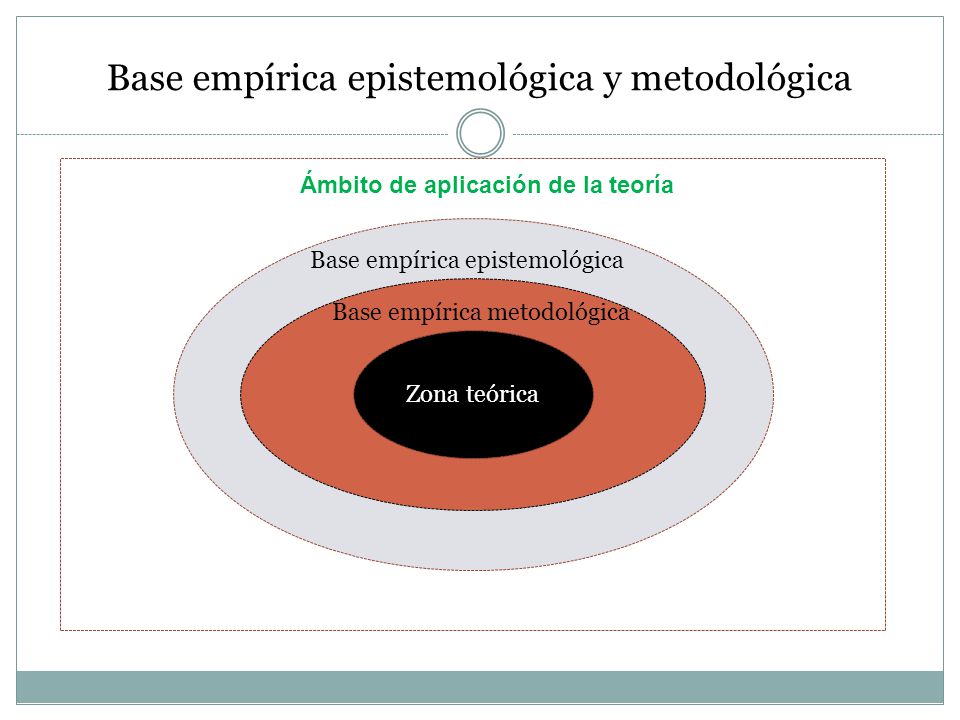 Base empírica epistemológica y metodológica

Ámbito de aplicación de la teoría

Base empírica epistemológica

Base empírica metodológica

Zona teórica